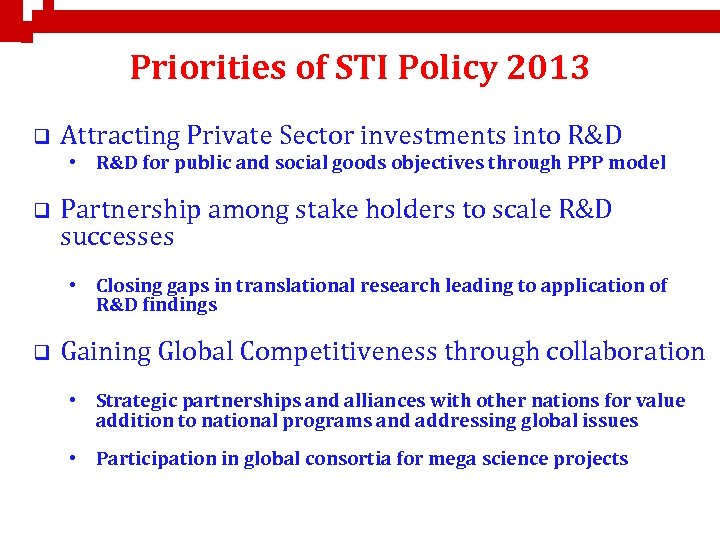 Priorities of STI Policy 2013

❑ Attracting Private Sector investments into R&D
• R&D for public and social goods objectives through PPP model

❑ Partnership among stake holders to scale R&D successes

• Closing gaps in translational research leading to application of R&D findings

❑ Gaining Global Competitiveness through collaboration

• Strategic partnerships and alliances with other nations for value addition to national programs and addressing global issues

• Participation in global consortia for mega science projects